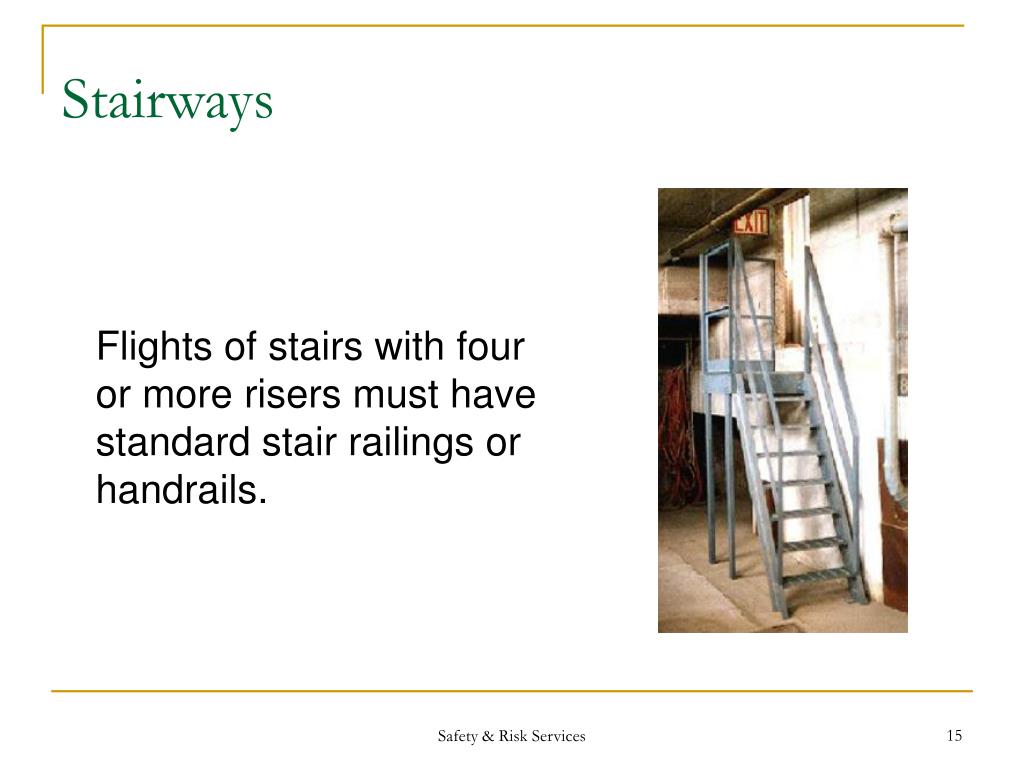 Stairways

Flights of stairs with four or more risers must have standard stair railings or handrails.

EXIT

Safety & Risk Services

15